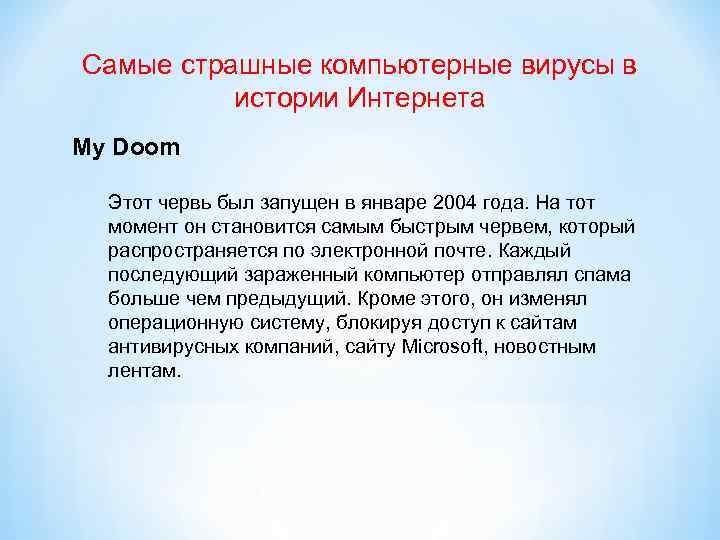 Самые страшные компьютерные вирусы в истории Интернета

My Doom

Этот червь был запущен в январе 2004 года. На тот момент он становится самым быстрым червем, который распространяется по электронной почте. Каждый последующий зараженный компьютер отправлял спама больше чем предыдущий. Кроме этого, он изменял операционную систему, блокируя доступ к сайтам антивирусных компаний, сайту Microsoft, новостным лентам.